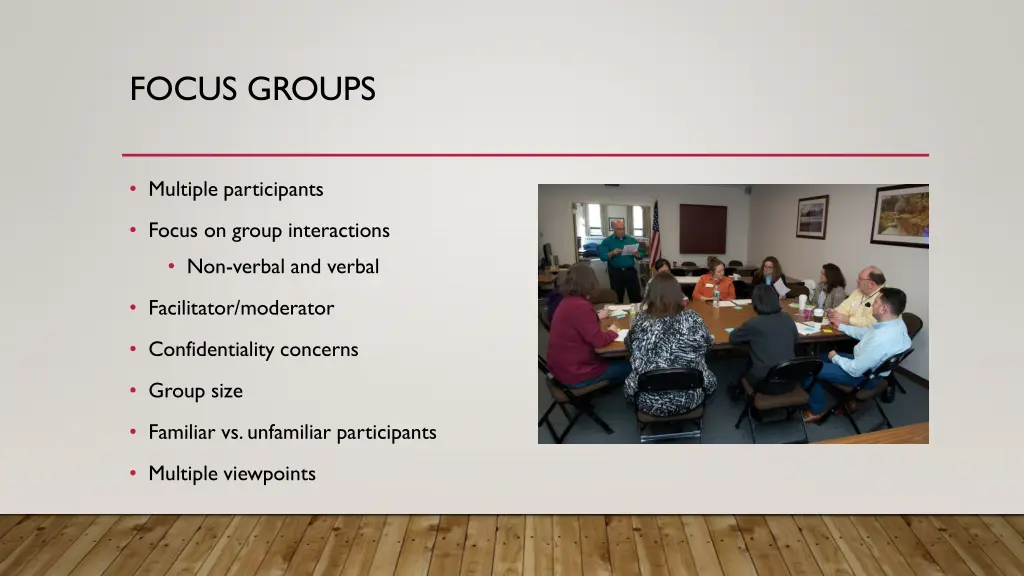 FOCUS GROUPS

• Multiple participants
• Focus on group interactions
  • Non-verbal and verbal
• Facilitator/moderator
• Confidentiality concerns
• Group size
• Familiar vs. unfamiliar participants
• Multiple viewpoints